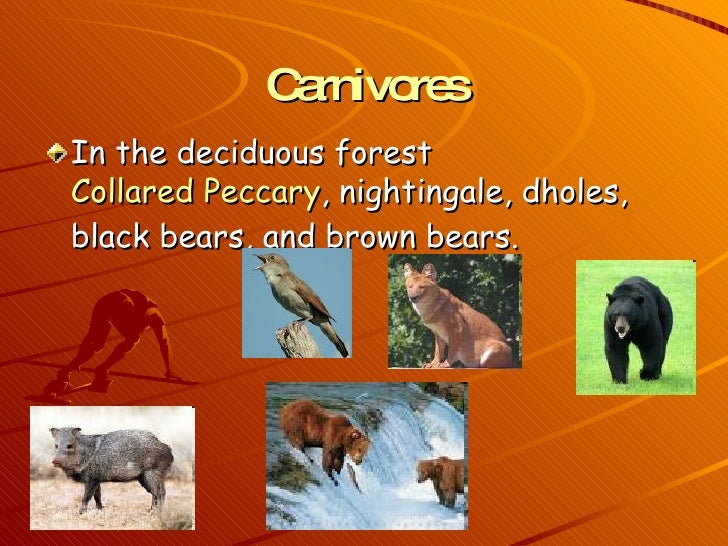 Carnivores

In the deciduous forest Collared Peccary, nightingale, dholes, black bears, and brown bears.